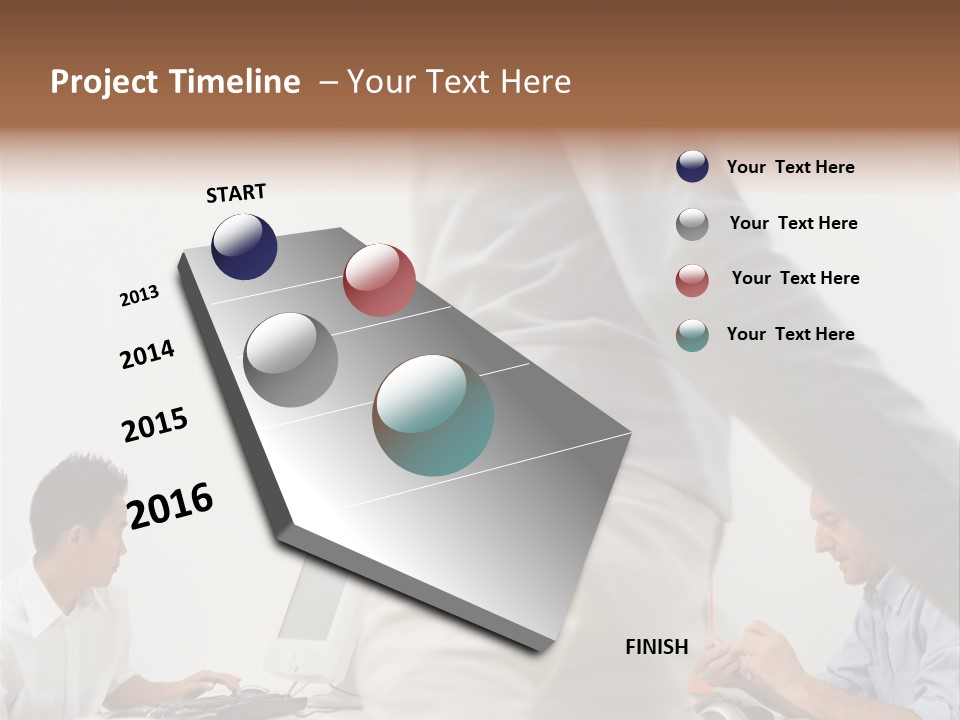 Project Timeline – Your Text Here

START

2013

2014

2015

2016

FINISH

Your Text Here

Your Text Here

Your Text Here

Your Text Here